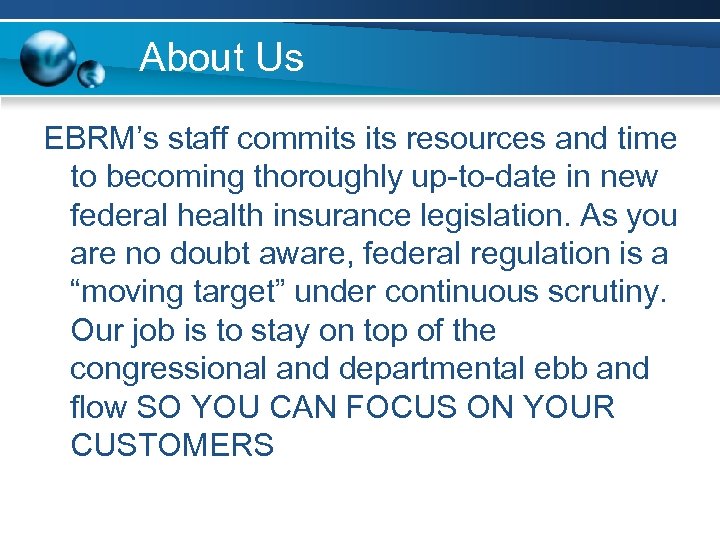 About Us

EBRM’s staff commits its resources and time to becoming thoroughly up-to-date in new federal health insurance legislation. As you are no doubt aware, federal regulation is a “moving target” under continuous scrutiny. Our job is to stay on top of the congressional and departmental ebb and flow SO YOU CAN FOCUS ON YOUR CUSTOMERS